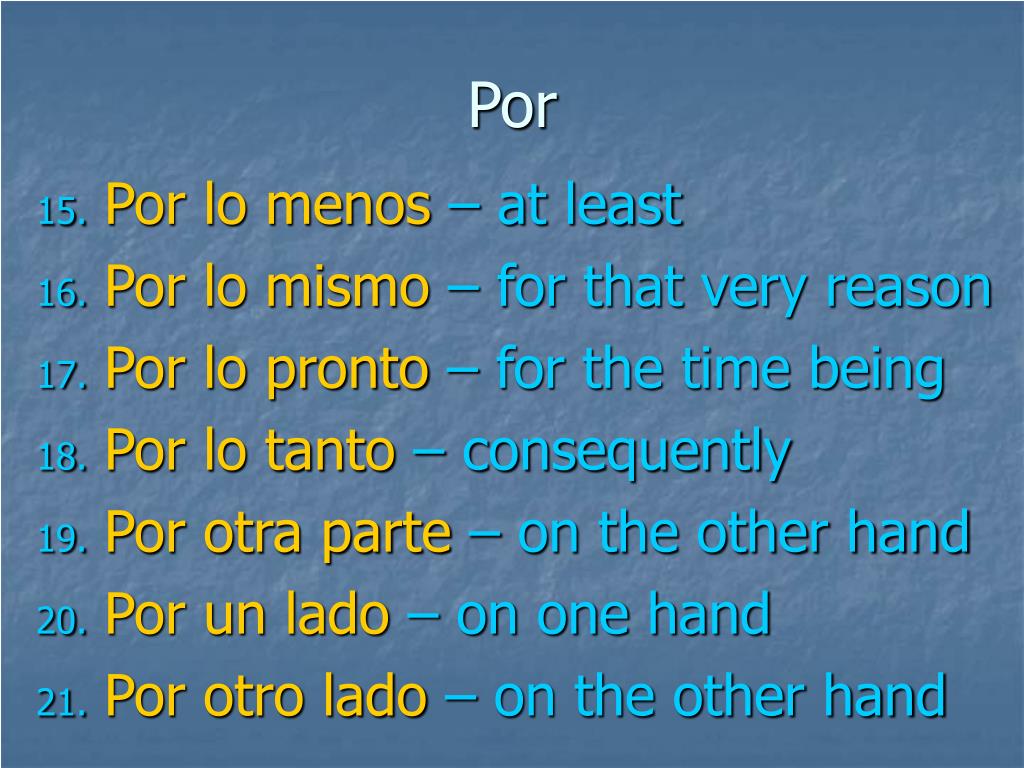 Por

15. Por lo menos – at least
16. Por lo mismo – for that very reason
17. Por lo pronto – for the time being
18. Por lo tanto – consequently
19. Por otra parte – on the other hand
20. Por un lado – on one hand
21. Por otro lado – on the other hand